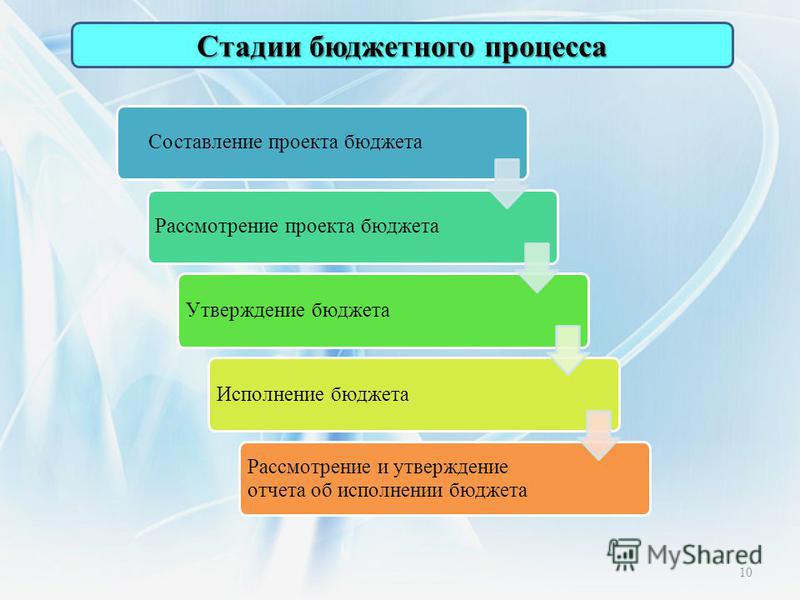 Стадии бюджетного процесса

Составление проекта бюджета

Рассмотрение проекта бюджета

Утверждение бюджета

Исполнение бюджета

Рассмотрение и утверждение отчета об исполнении бюджета

MyShared

10